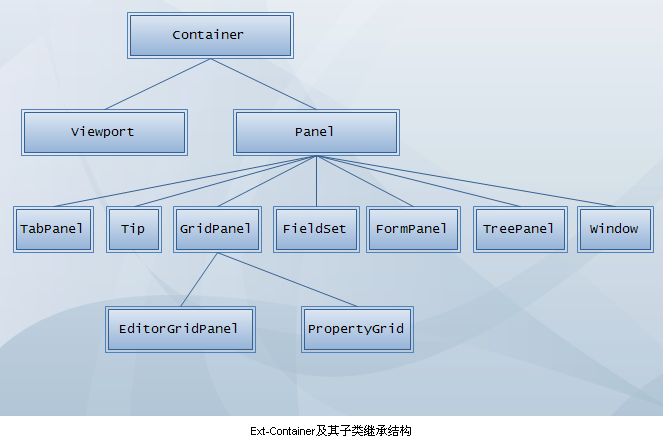 Container

Viewport

Panel

TabPanel

Tip

GridPanel

FieldSet

FormPanel

TreePanel

Window

EditorGridPanel

PropertyGrid

Ext-Container及其子类继承结构